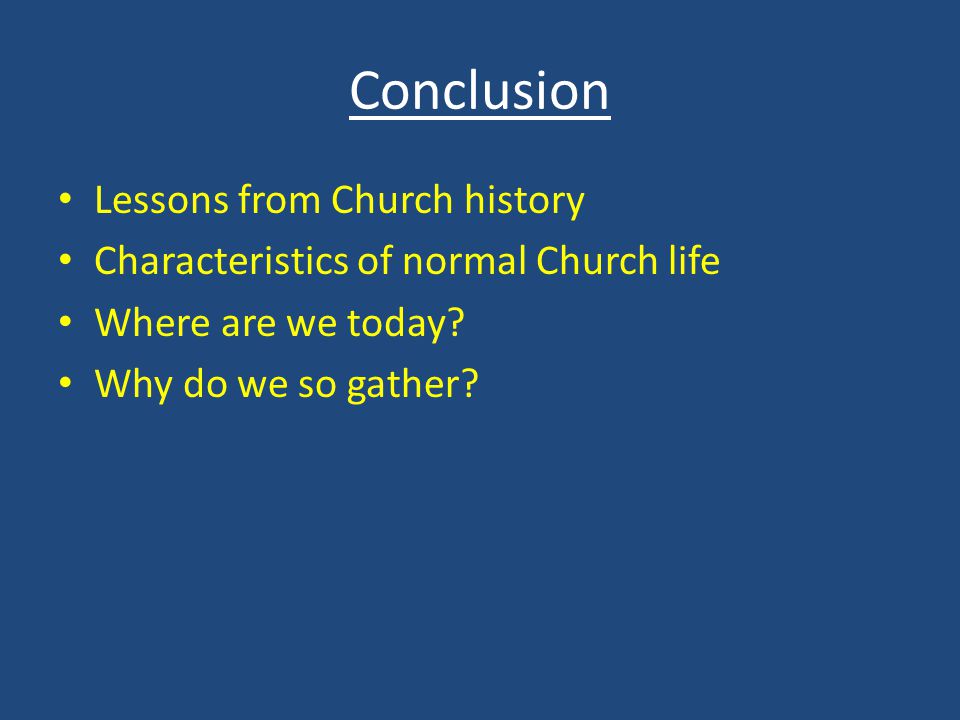 Conclusion

• Lessons from Church history
• Characteristics of normal Church life
• Where are we today?
• Why do we so gather?